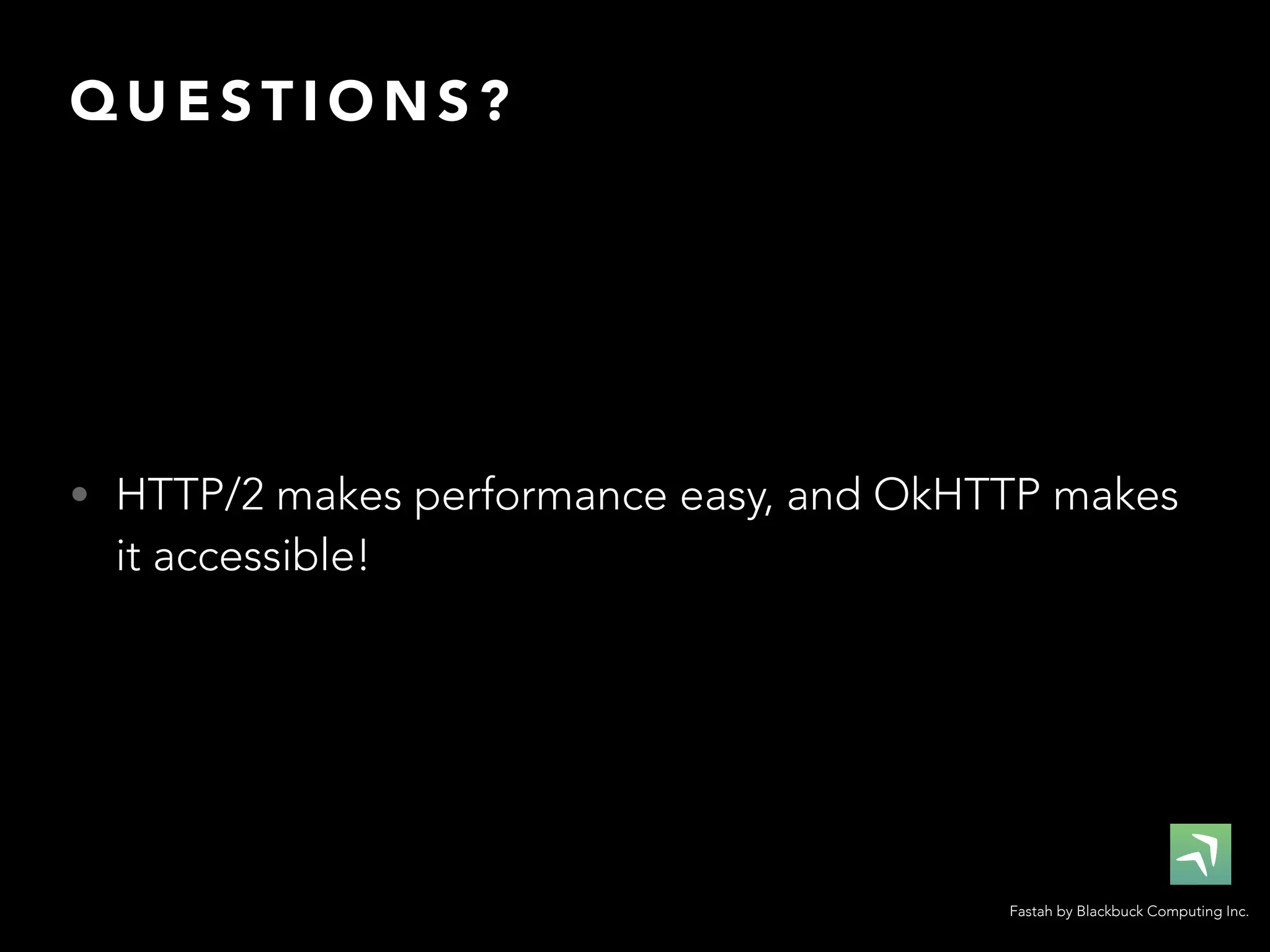 QUESTIONS?

• HTTP/2 makes performance easy, and OkHTTP makes it accessible!

Fastah by Blackbuck Computing Inc.